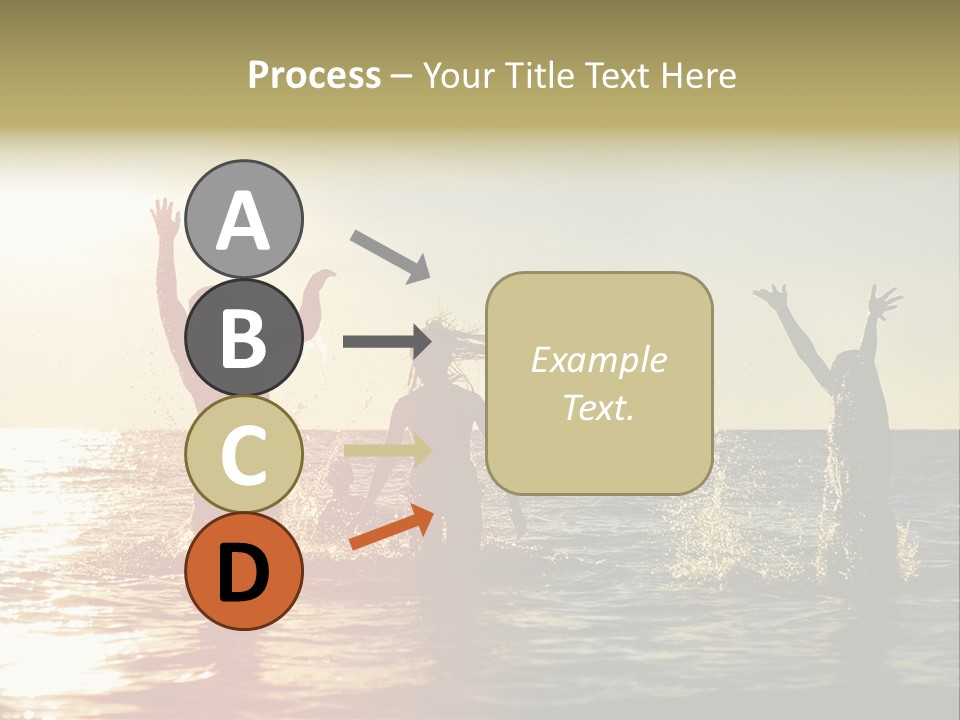 Process – Your Title Text Here

A

B

C

D

Example Text.